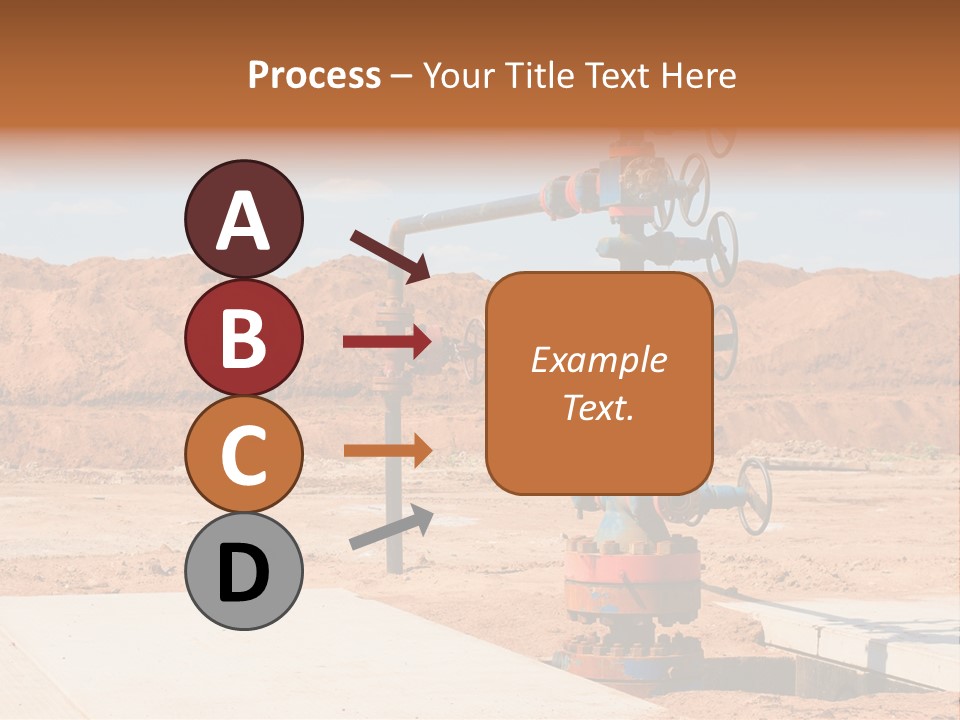 Process – Your Title Text Here

A

B

C

D

Example Text.